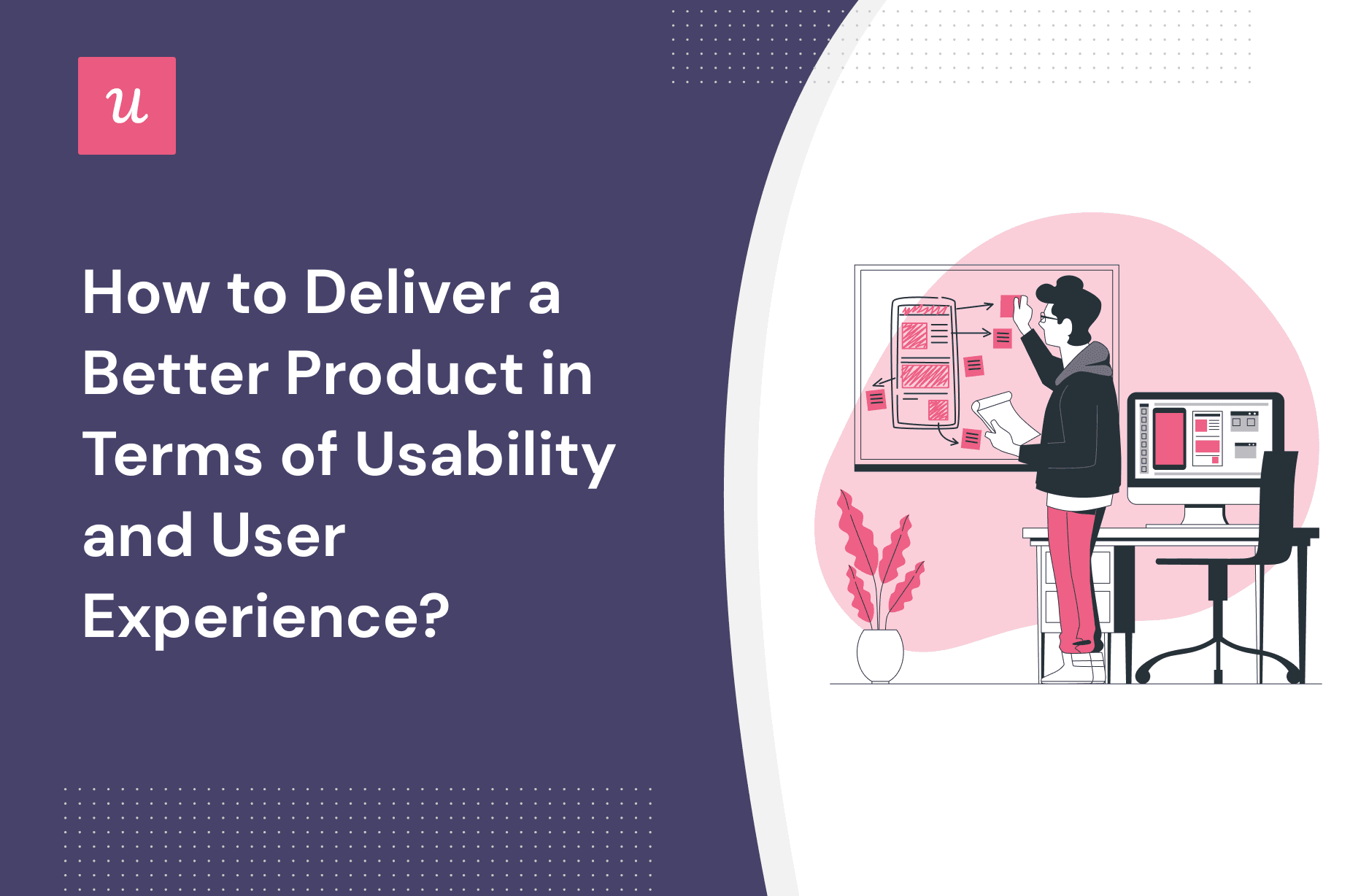 u

How to Deliver a Better Product in Terms of Usability and User Experience?